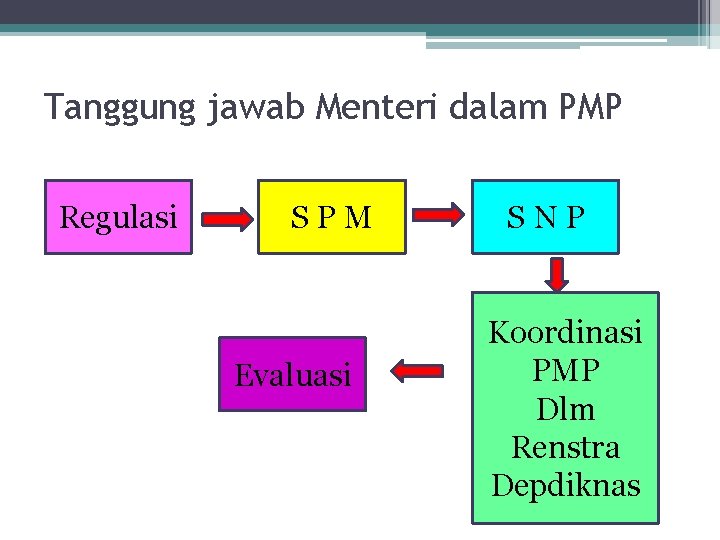 Tanggung jawab Menteri dalam PMP

Regulasi

S P M

S N P

Koordinasi PMP Dlm Renstra Depdiknas

Evaluasi